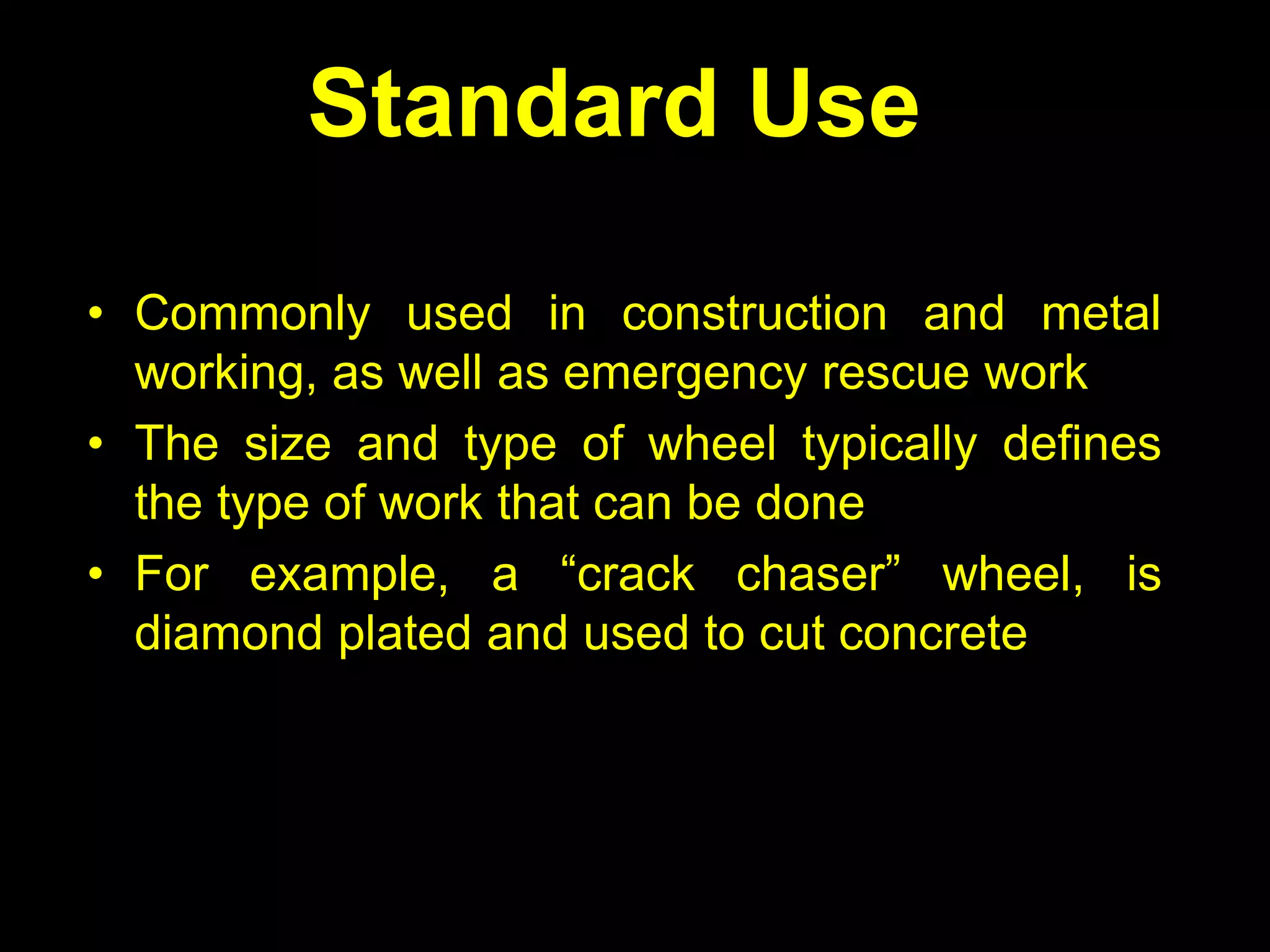 Standard Use

• Commonly used in construction and metal working, as well as emergency rescue work
• The size and type of wheel typically defines the type of work that can be done
• For example, a “crack chaser” wheel, is diamond plated and used to cut concrete